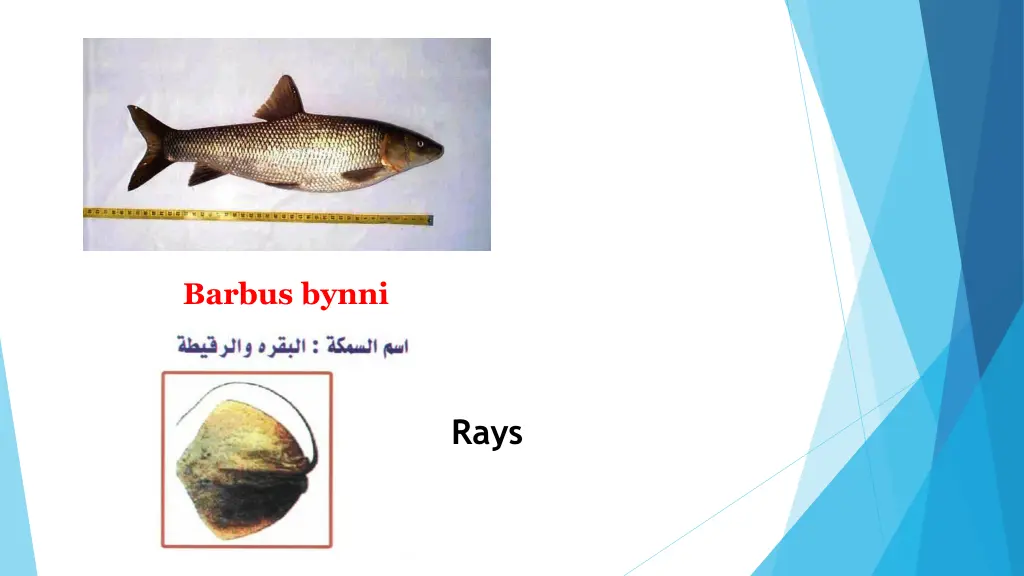 Barbus bynni

اسم السمكة : البقره والرقيطة

Rays